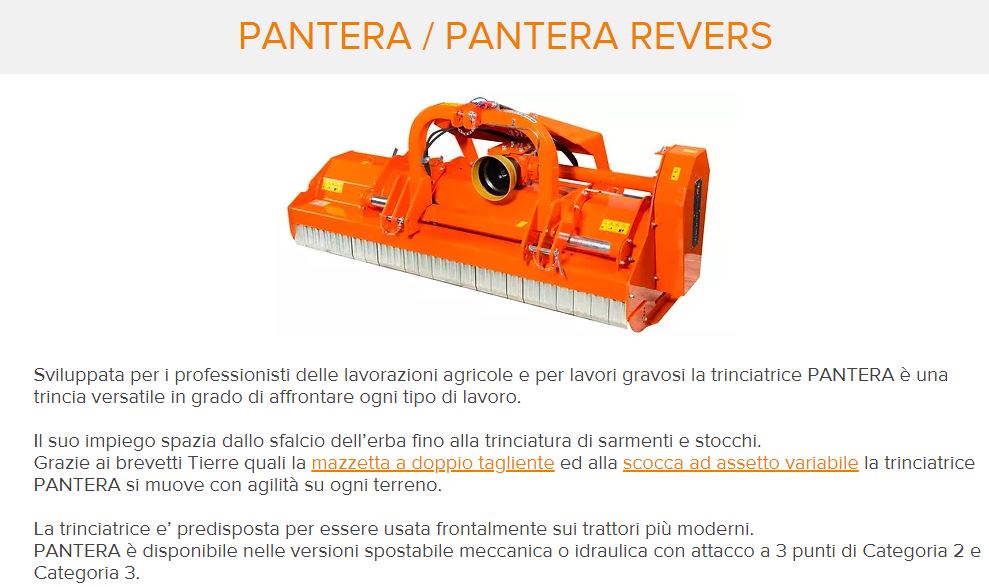 PANTERA / PANTERA REVERS

Sviluppata per i professionisti delle lavorazioni agricole e per lavori gravosi la trinciatrice PANTERA è una trincia versatile in grado di affrontare ogni tipo di lavoro.

Il suo impiego spazia dallo sfalcio dell'erba fino alla trinciatura di sarmenti e stocchi.
Grazie ai brevetti Tierre quali la mazzetta a doppio tagliente ed alla scocca ad assetto variabile la trinciatrice PANTERA si muove con agilità su ogni terreno.

La trinciatrice e' predisposta per essere usata frontalmente sui trattori più moderni.
PANTERA è disponibile nelle versioni spostabile meccanica o idraulica con attacco a 3 punti di Categoria 2 e Categoria 3.